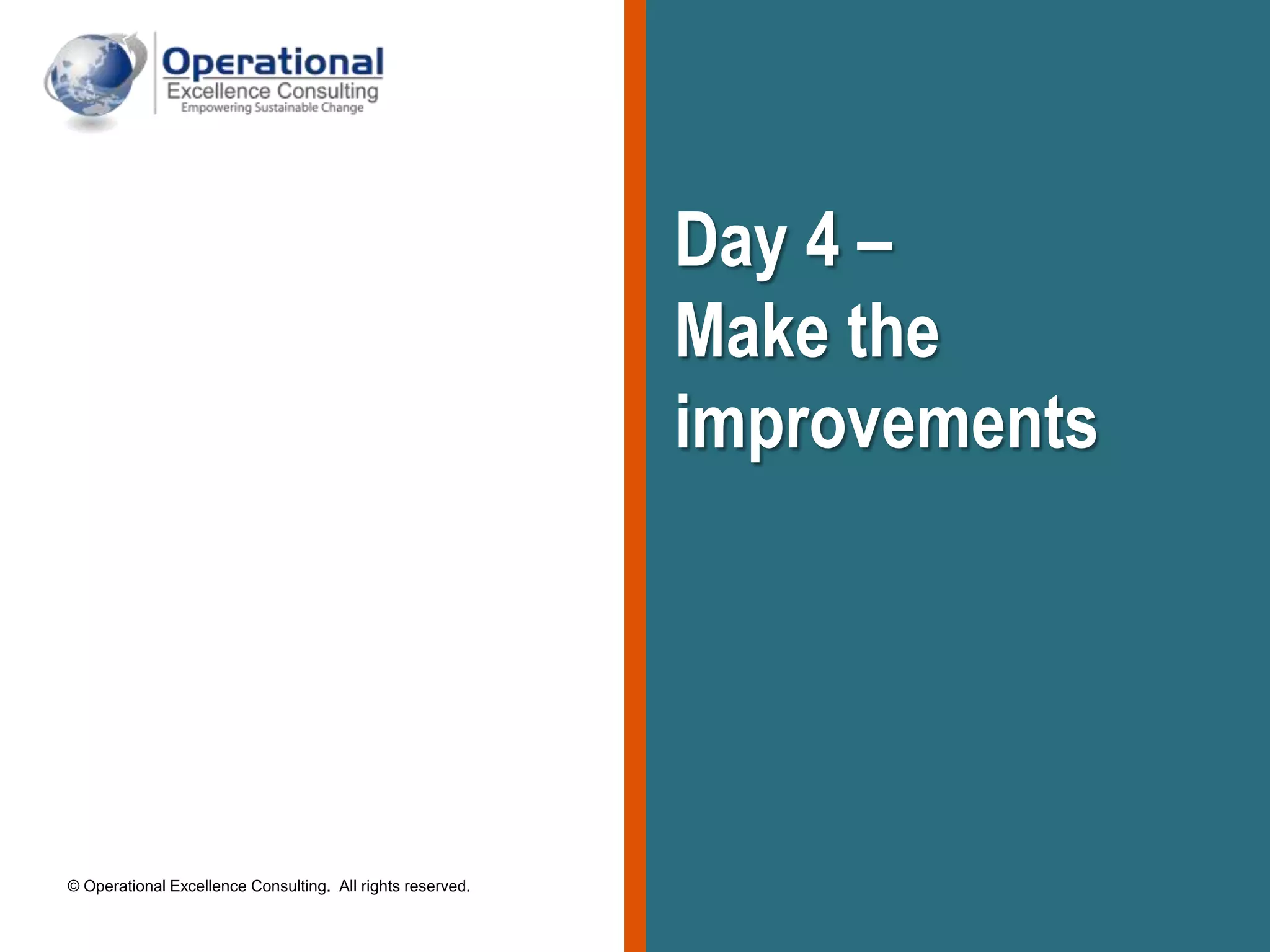 Operational
Excellence Consulting
Empowering Sustainable Change

Day 4 –
Make the improvements

© Operational Excellence Consulting. All rights reserved.